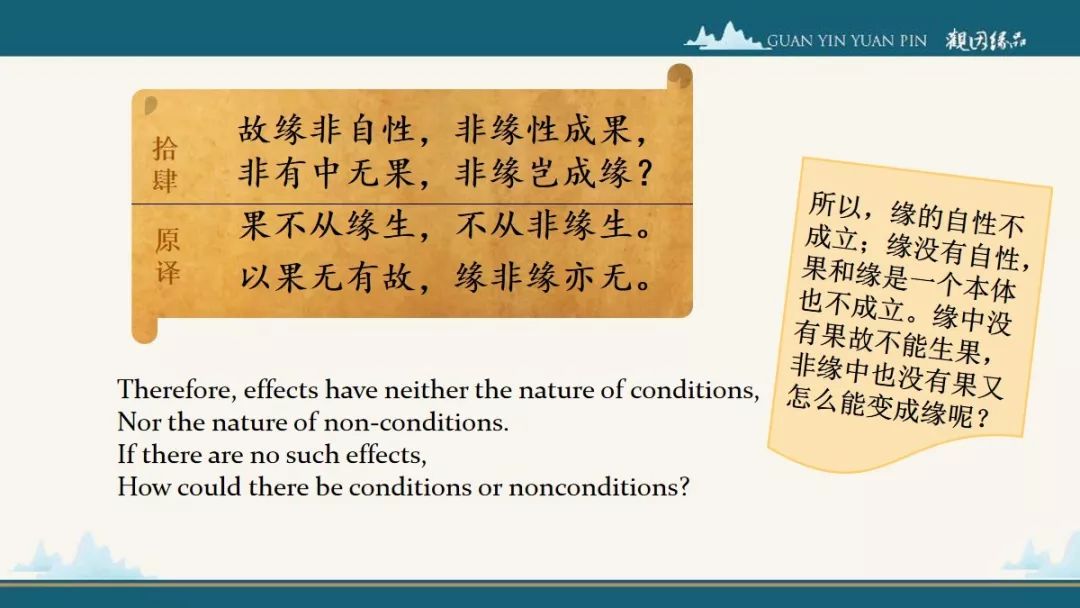 GUAN YIN YUAN PIN 观因缘品

拾肆

故缘非自性，非缘性成果，
非有中无果，非缘岂成缘？

原译

果不从缘生，不从非缘生。
以果无有故，缘非缘亦无。

所以，缘的自性不成立；缘没有自性，果和缘是一个本体也不成立。缘中没有果故不能生果，非缘中也没有果又怎么能变成缘呢？

Therefore, effects have neither the nature of conditions,
Nor the nature of non-conditions.
If there are no such effects,
How could there be conditions or nonconditions?